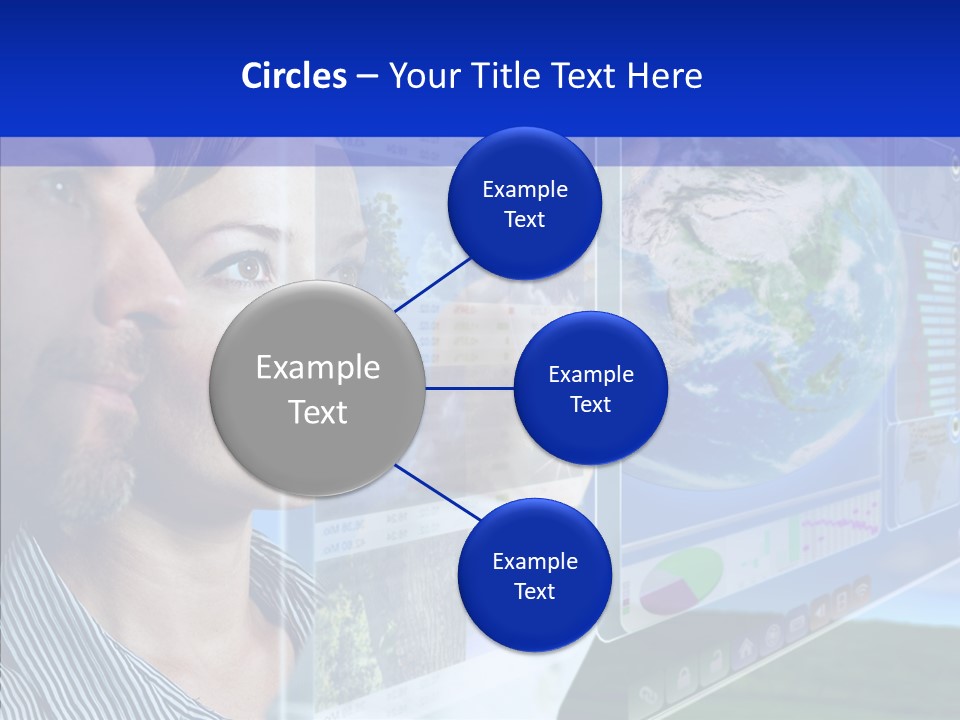 Circles – Your Title Text Here

Example Text

Example Text

Example Text

Example Text